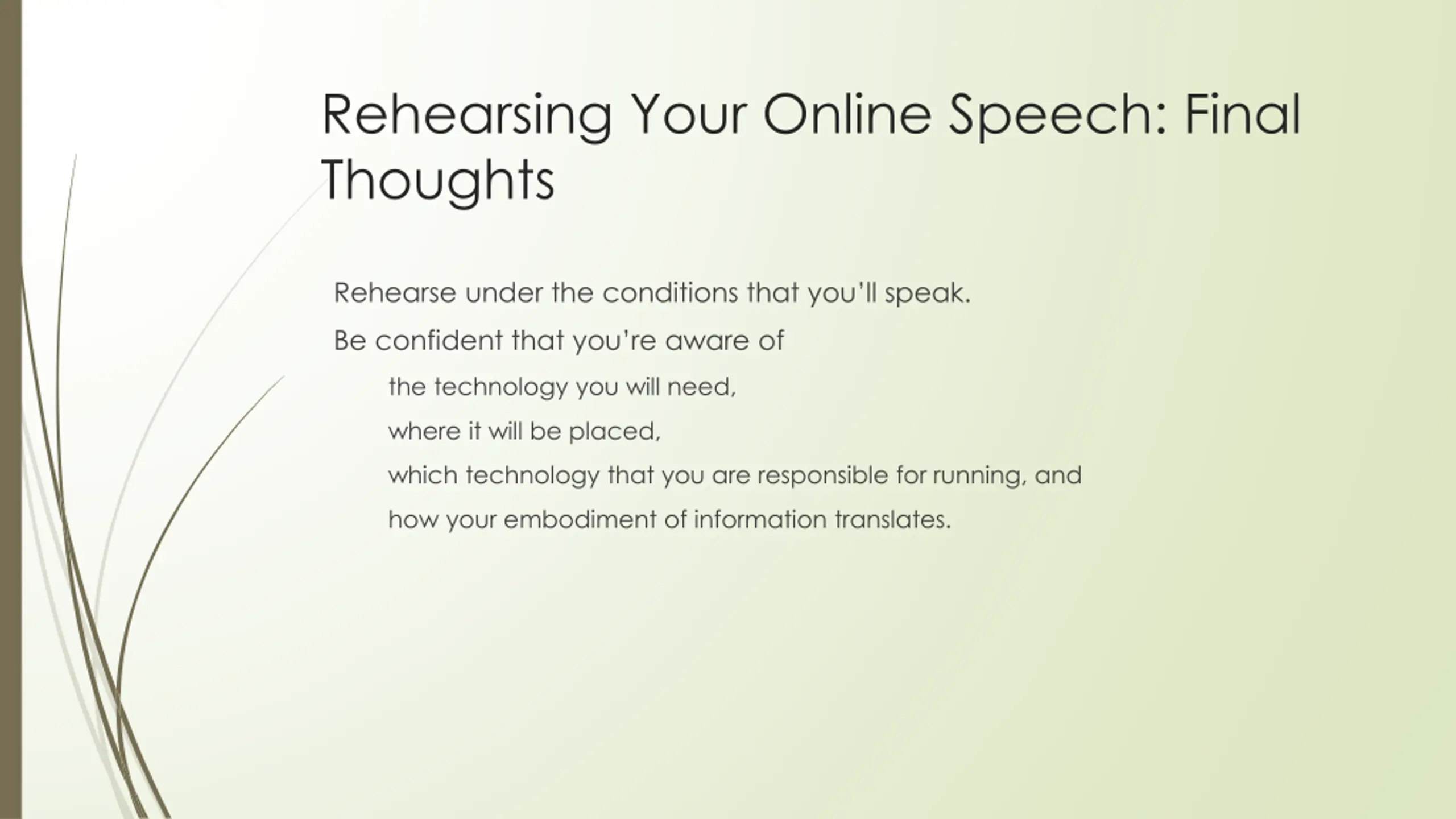 Rehearsing Your Online Speech: Final Thoughts

Rehearse under the conditions that you'll speak.

Be confident that you're aware of

the technology you will need,

where it will be placed,

which technology that you are responsible for running, and

how your embodiment of information translates.